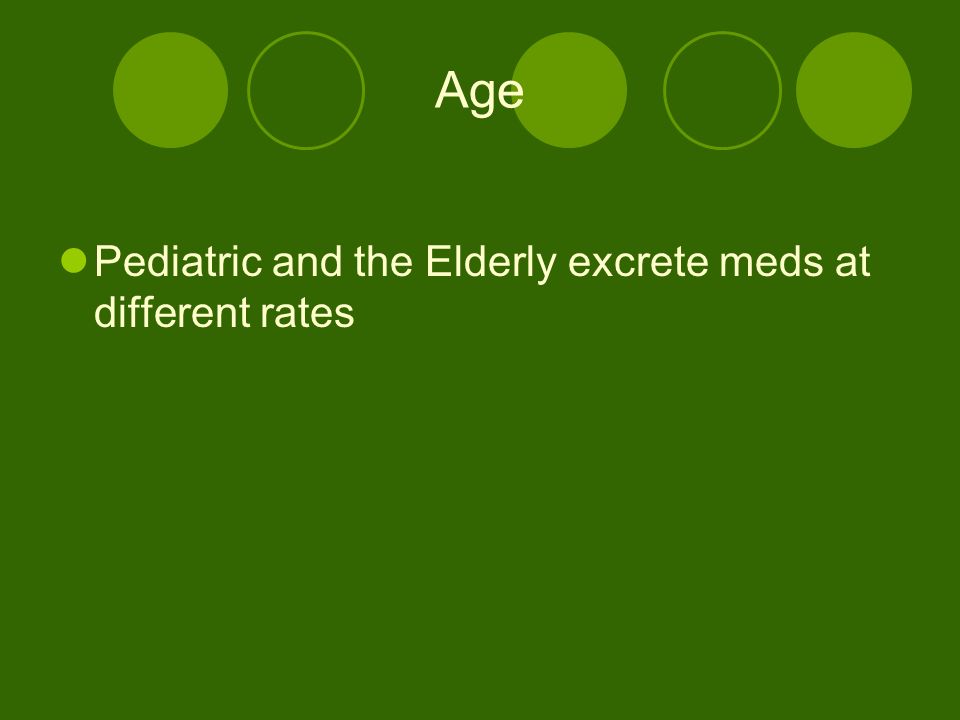 Age

Pediatric and the Elderly excrete meds at different rates